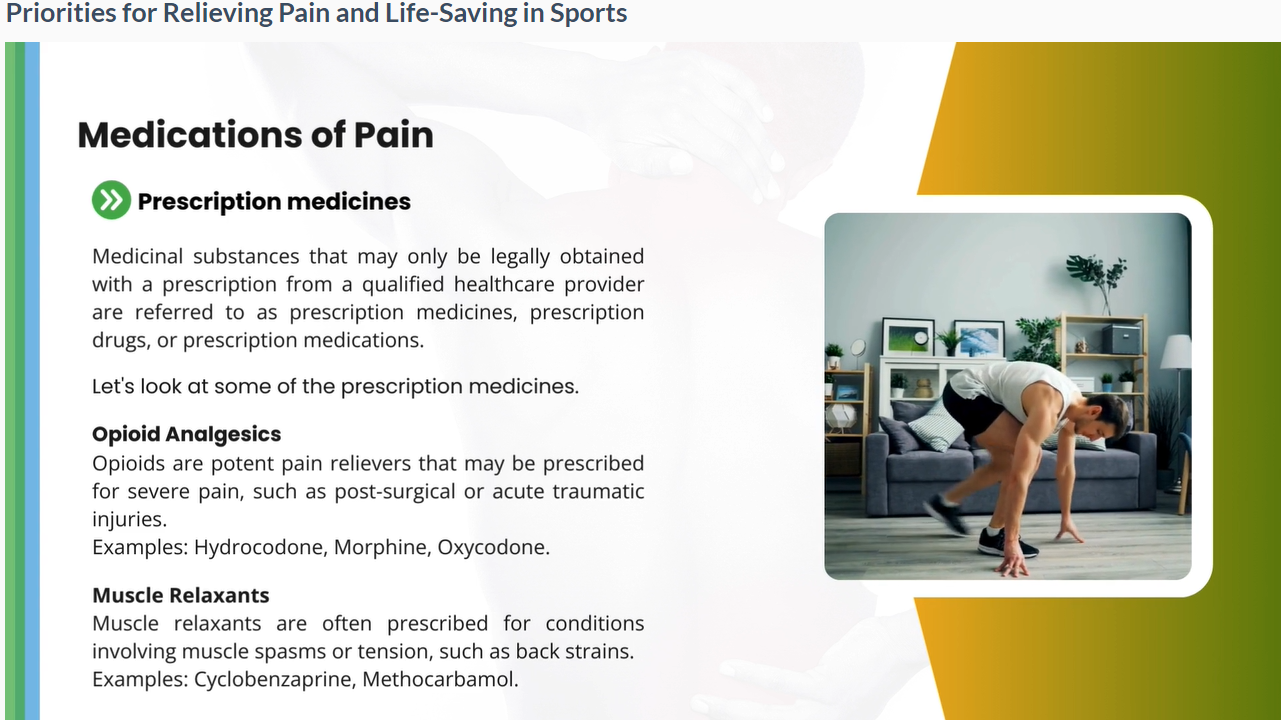 Priorities for Relieving Pain and Life-Saving in Sports

Medications of Pain

Prescription medicines

Medicinal substances that may only be legally obtained with a prescription from a qualified healthcare provider are referred to as prescription medicines, prescription drugs, or prescription medications.

Let's look at some of the prescription medicines.

Opioid Analgesics
Opioids are potent pain relievers that may be prescribed for severe pain, such as post-surgical or acute traumatic injuries.
Examples: Hydrocodone, Morphine, Oxycodone.

Muscle Relaxants
Muscle relaxants are often prescribed for conditions involving muscle spasms or tension, such as back strains.
Examples: Cyclobenzaprine, Methocarbamol.